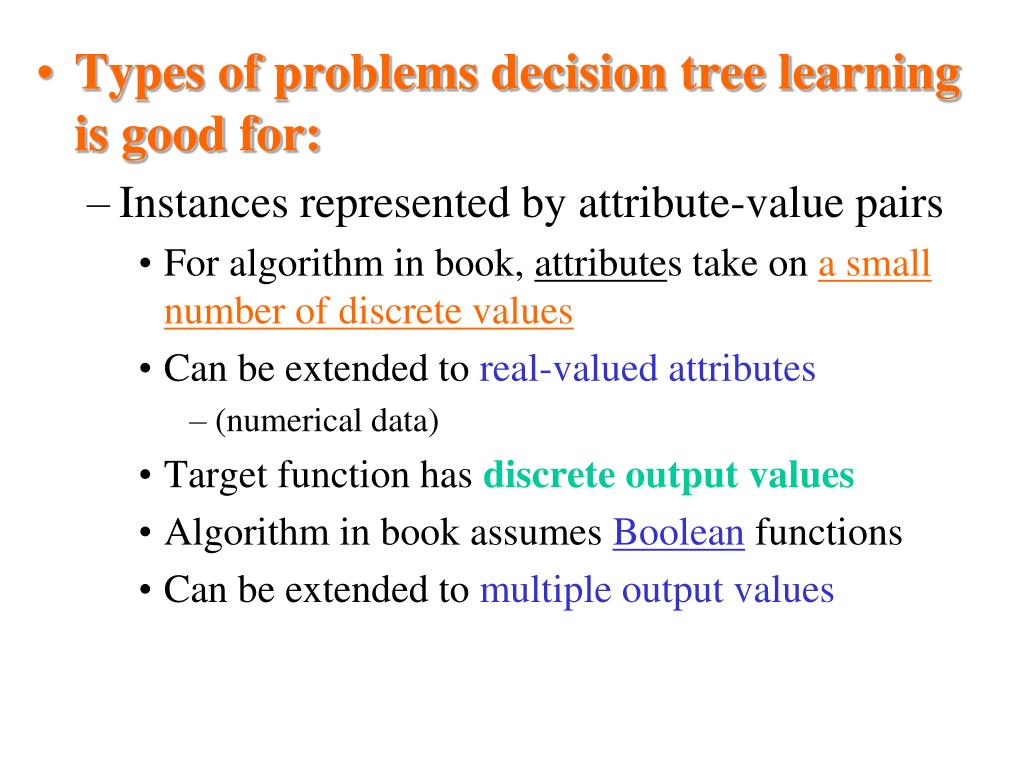 • Types of problems decision tree learning is good for:
– Instances represented by attribute-value pairs
• For algorithm in book, attributes take on a small number of discrete values
• Can be extended to real-valued attributes
– (numerical data)
• Target function has discrete output values
• Algorithm in book assumes Boolean functions
• Can be extended to multiple output values